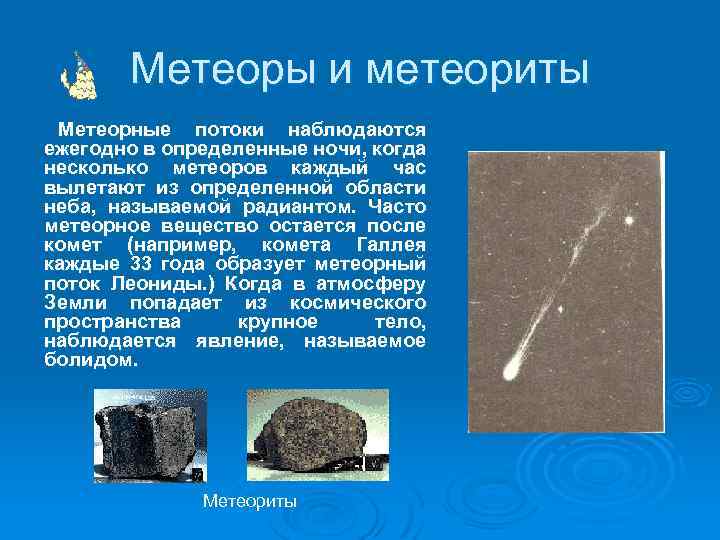 Метеоры и метеориты

Метеорные потоки наблюдаются ежегодно в определенные ночи, когда несколько метеоров каждый час вылетают из определенной области неба, называемой радиантом. Часто метеорное вещество остается после комет (например, комета Галлея каждые 33 года образует метеорный поток Леониды.) Когда в атмосферу Земли попадает из космического пространства крупное тело, наблюдается явление, называемое болидом.

Метеориты